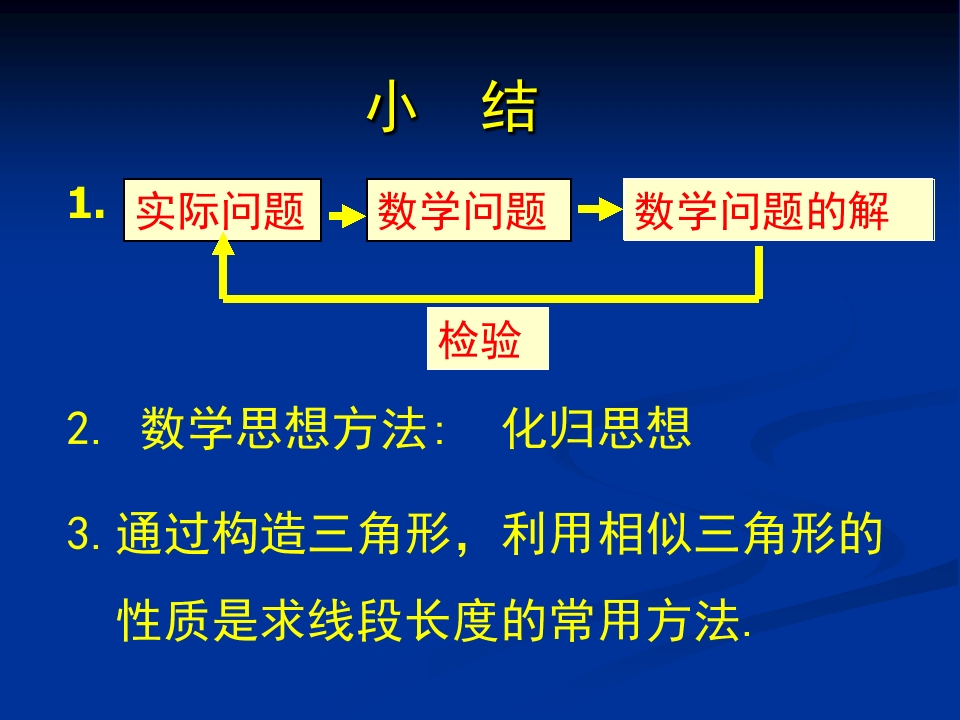 小　结

1. 实际问题 数学问题 数学问题的解

检验

2. 数学思想方法:　化归思想

3. 通过构造三角形，利用相似三角形的性质是求线段长度的常用方法.